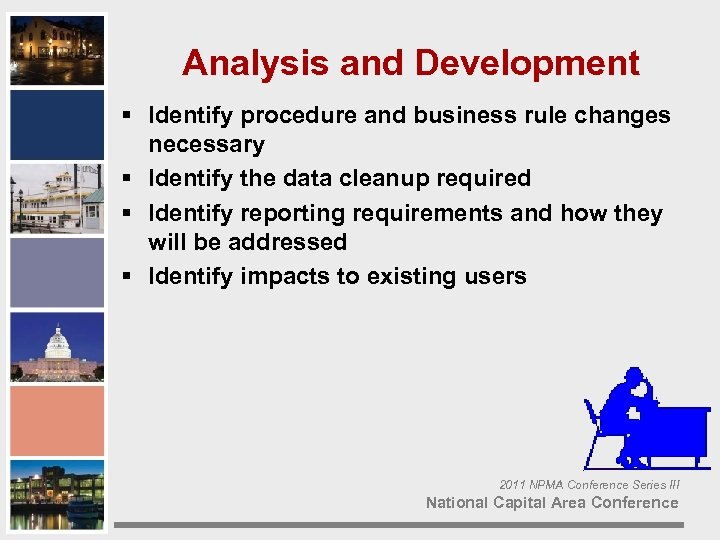 Analysis and Development

▪ Identify procedure and business rule changes necessary
▪ Identify the data cleanup required
▪ Identify reporting requirements and how they will be addressed
▪ Identify impacts to existing users

2011 NPMA Conference Series III
National Capital Area Conference